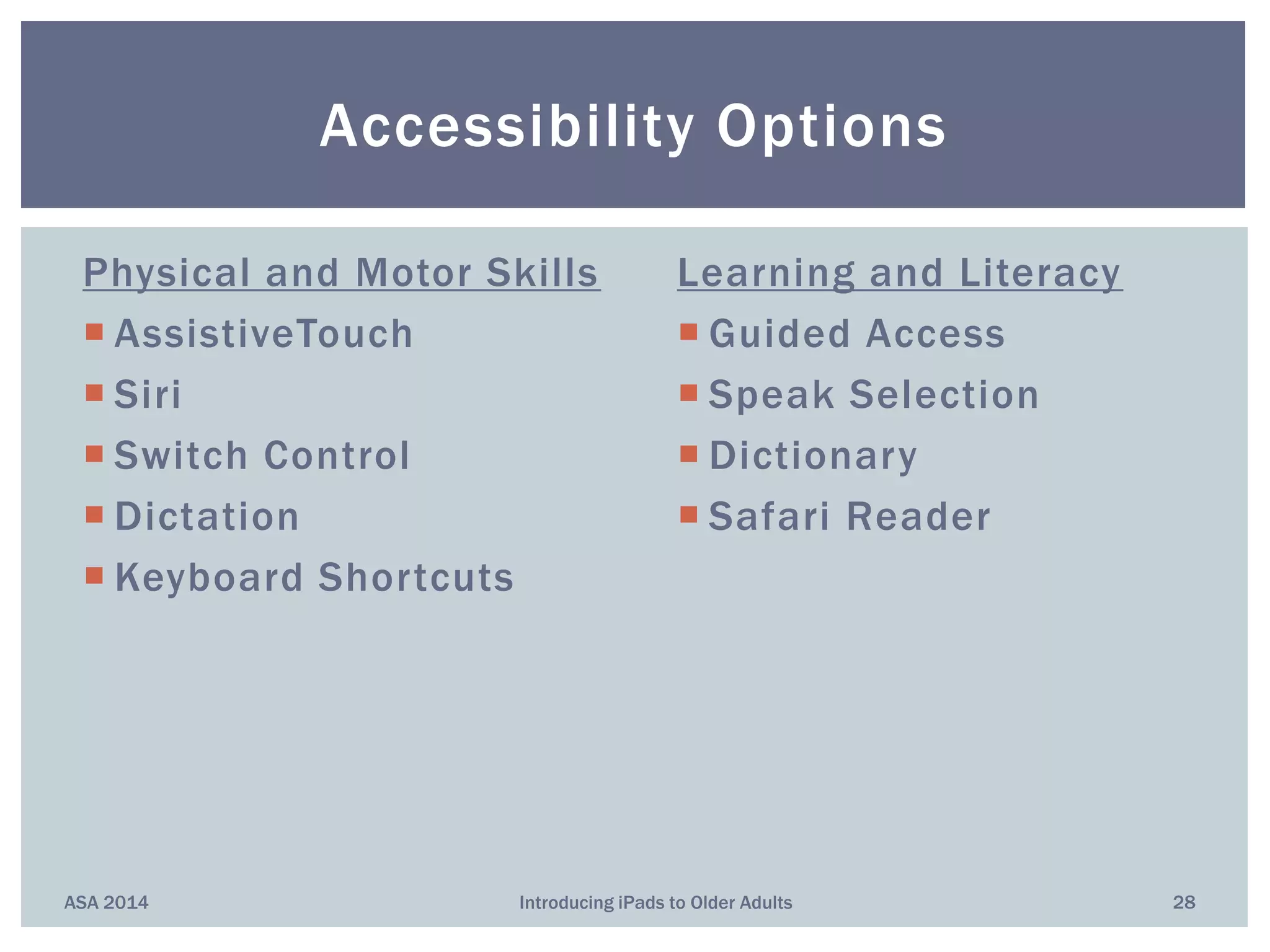 Accessibility Options

Physical and Motor Skills

- AssistiveTouch
- Siri
- Switch Control
- Dictation
- Keyboard Shortcuts

Learning and Literacy

- Guided Access
- Speak Selection
- Dictionary
- Safari Reader

ASA 2014

Introducing iPads to Older Adults

28